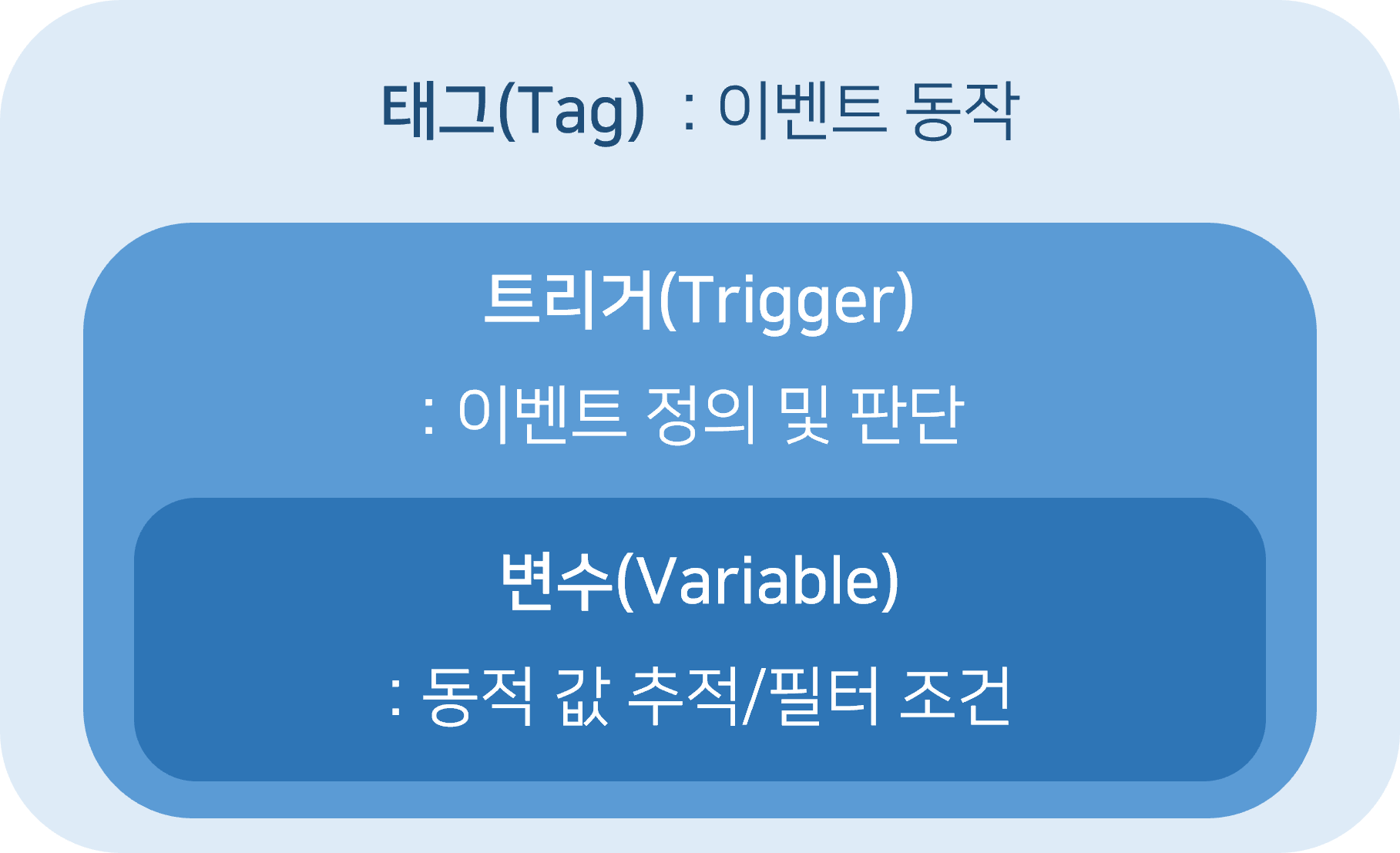 태그(Tag) : 이벤트 동작

트리거(Trigger)

: 이벤트 정의 및 판단

변수(Variable)

: 동적 값 추적/필터 조건